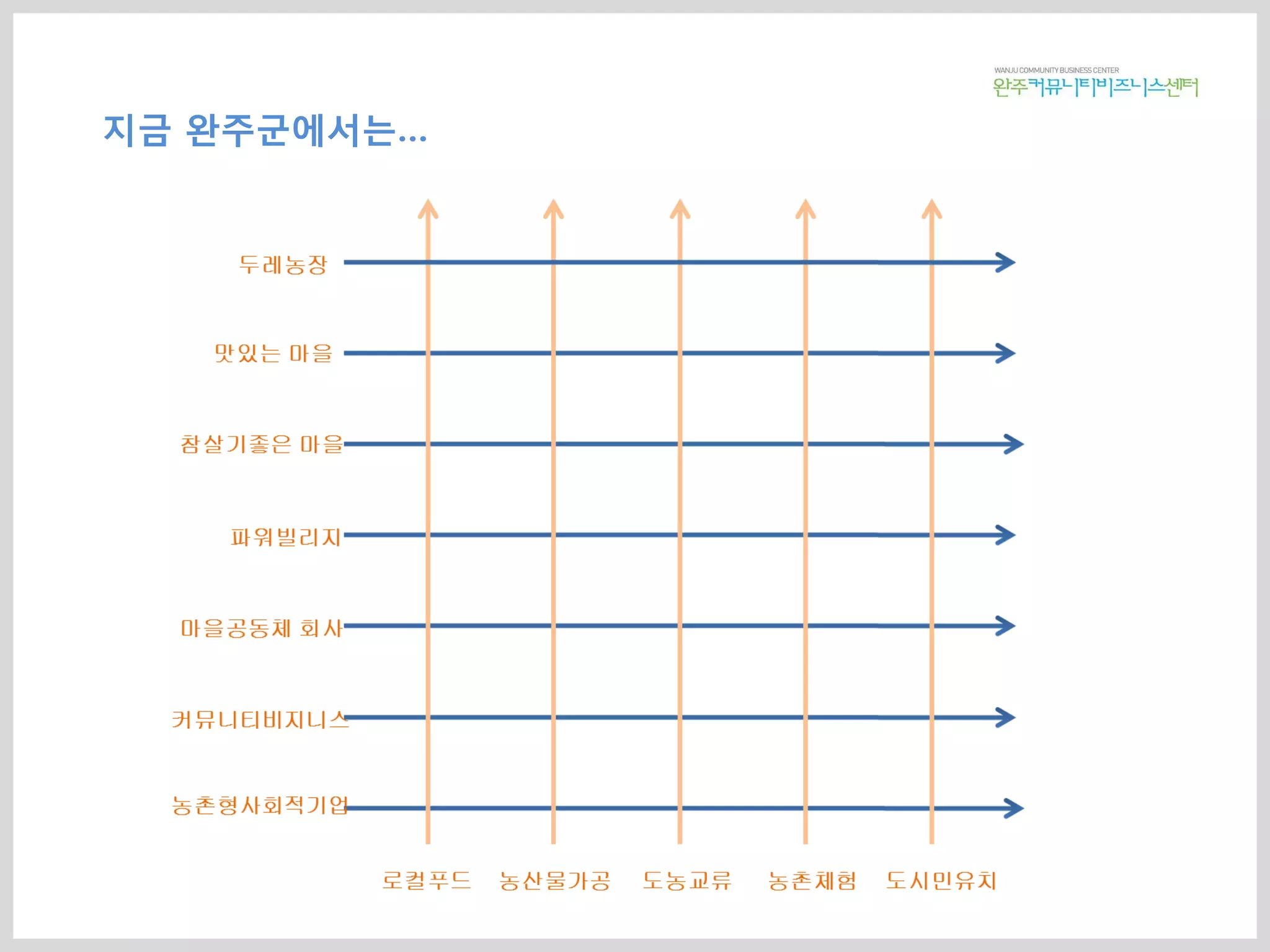 WANJU COMMUNITY BUSINESS CENTER
완주커뮤니티비즈니스센터

지금 완주군에서는...

두레농장

맛있는 마을

참살기좋은 마을

파워빌리지

마을공동체 회사

커뮤니티비지니스

농촌형사회적기업

로컬푸드 농산물가공 도농교류 농촌체험 도시민유치